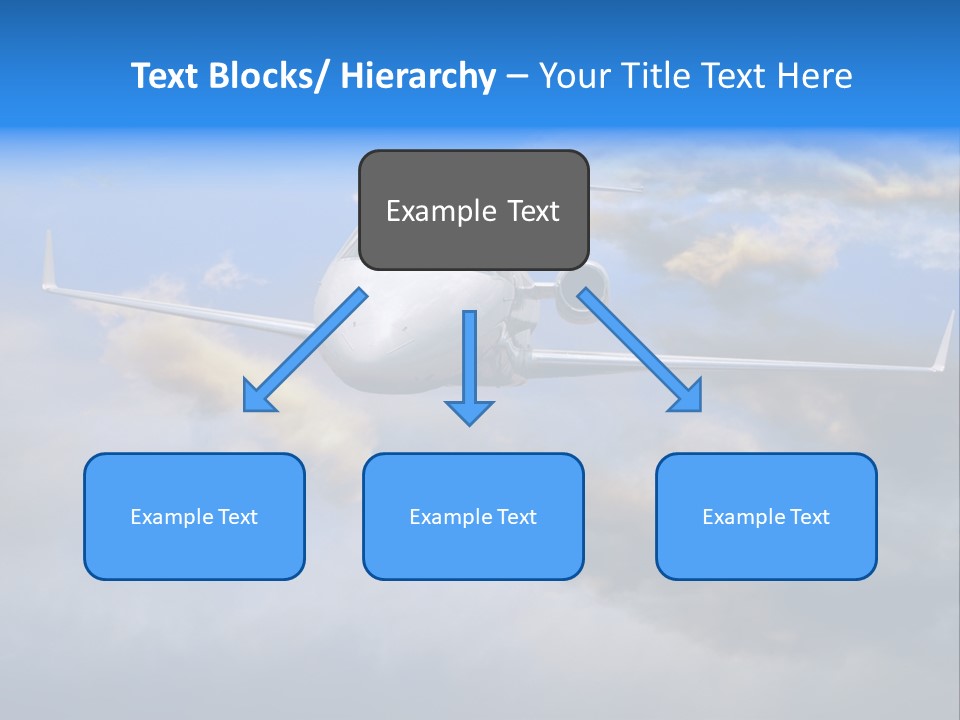 Text Blocks/ Hierarchy – Your Title Text Here

Example Text

Example Text

Example Text

Example Text